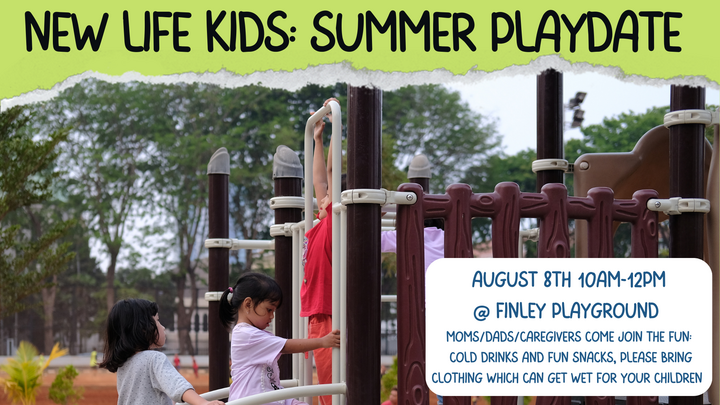 NEW LIFE KIDS: SUMMER PLAYDATE

AUGUST 8TH 10AM-12PM

@ FINLEY PLAYGROUND

MOMS/DADS/CAREGIVERS COME JOIN THE FUN: COLD DRINKS AND FUN SNACKS, PLEASE BRING CLOTHING WHICH CAN GET WET FOR YOUR CHILDREN